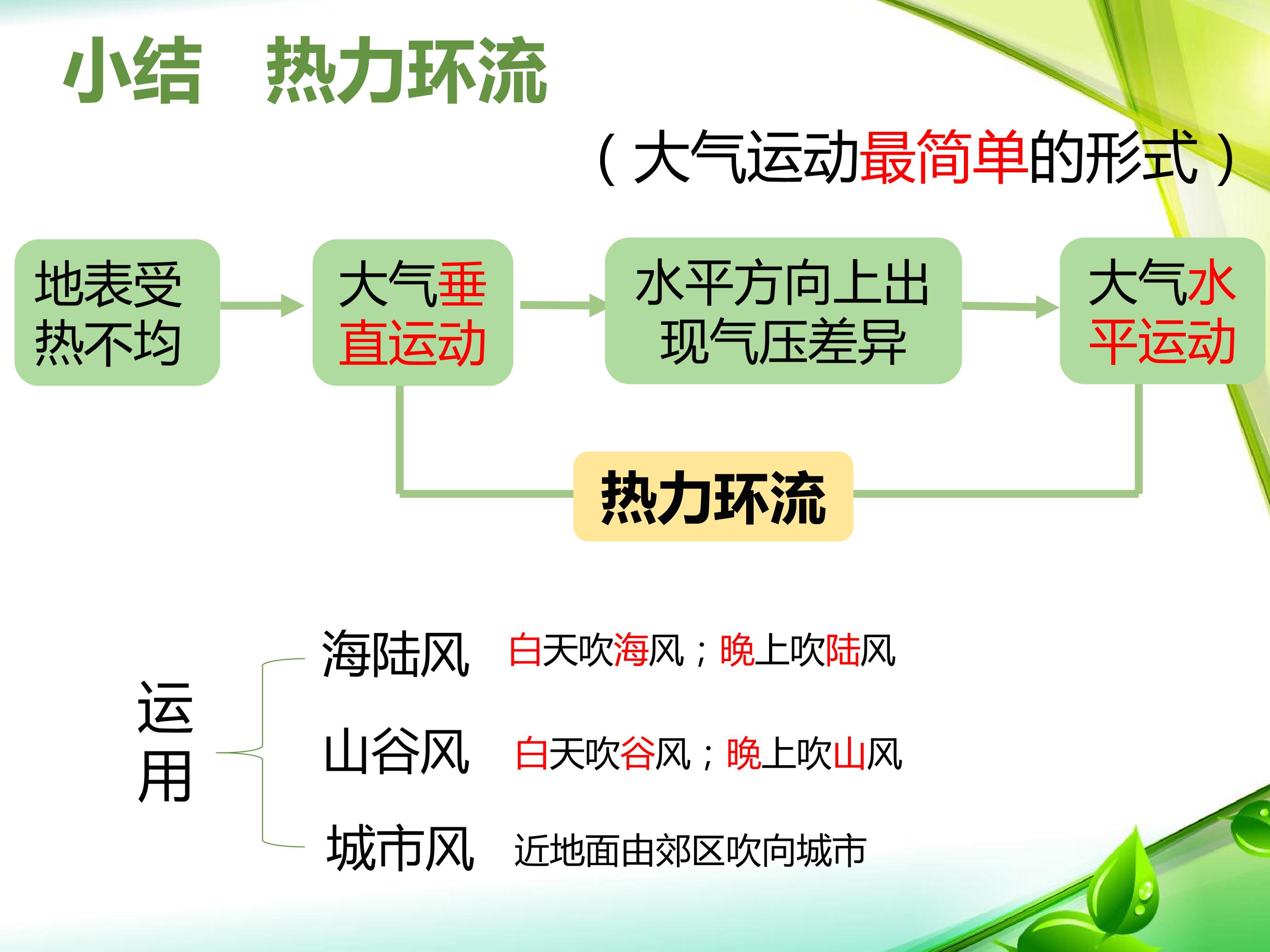 小结 热力环流

（大气运动最简单的形式）

地表受热不均

大气垂直运动

水平方向上出现气压差异

大气水平运动

热力环流

运用

海陆风 白天吹海风；晚上吹陆风

山谷风 白天吹谷风；晚上吹山风

城市风 近地面由郊区吹向城市